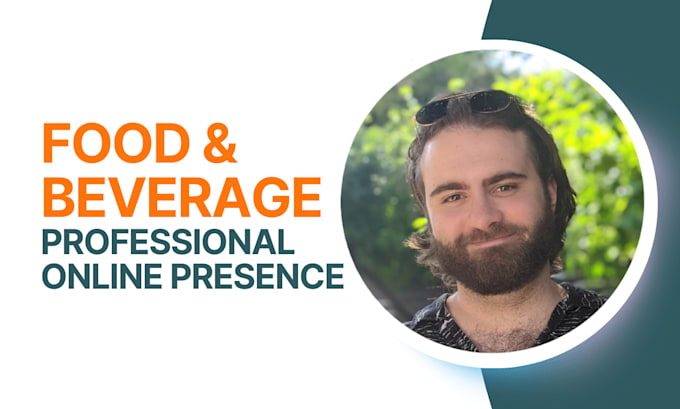 FOOD & BEVERAGE
PROFESSIONAL ONLINE PRESENCE